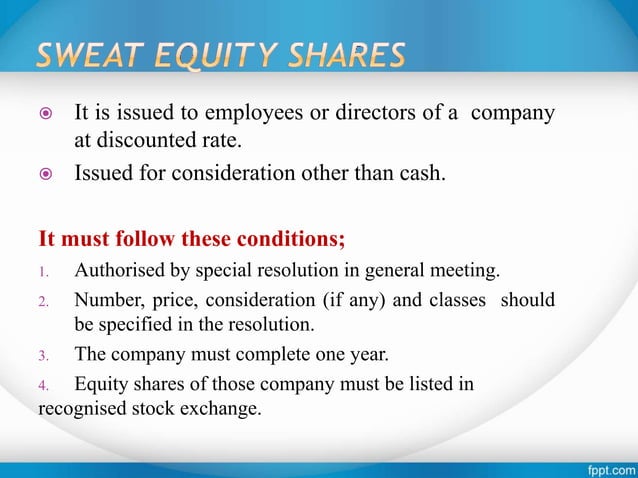 SWEAT EQUITY SHARES

It is issued to employees or directors of a company at discounted rate.

Issued for consideration other than cash.

It must follow these conditions;

1. Authorised by special resolution in general meeting.

2. Number, price, consideration (if any) and classes should be specified in the resolution.

3. The company must complete one year.

4. Equity shares of those company must be listed in recognised stock exchange.

fppt.com